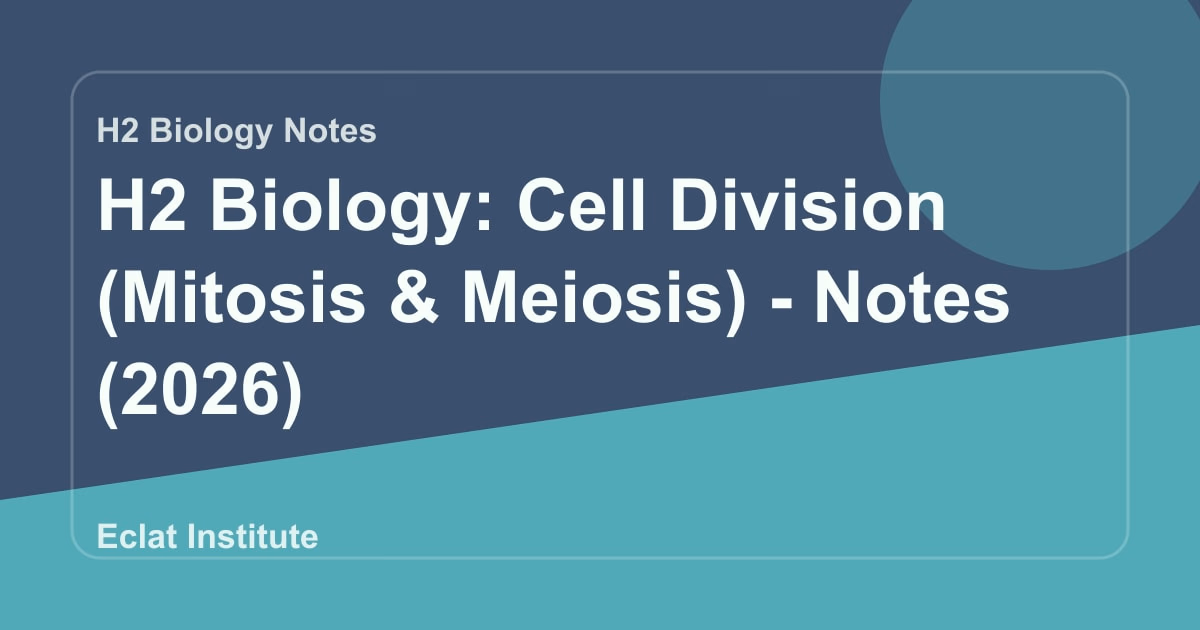 H2 Biology Notes

H2 Biology: Cell Division (Mitosis & Meiosis) - Notes (2026)

Eclat Institute